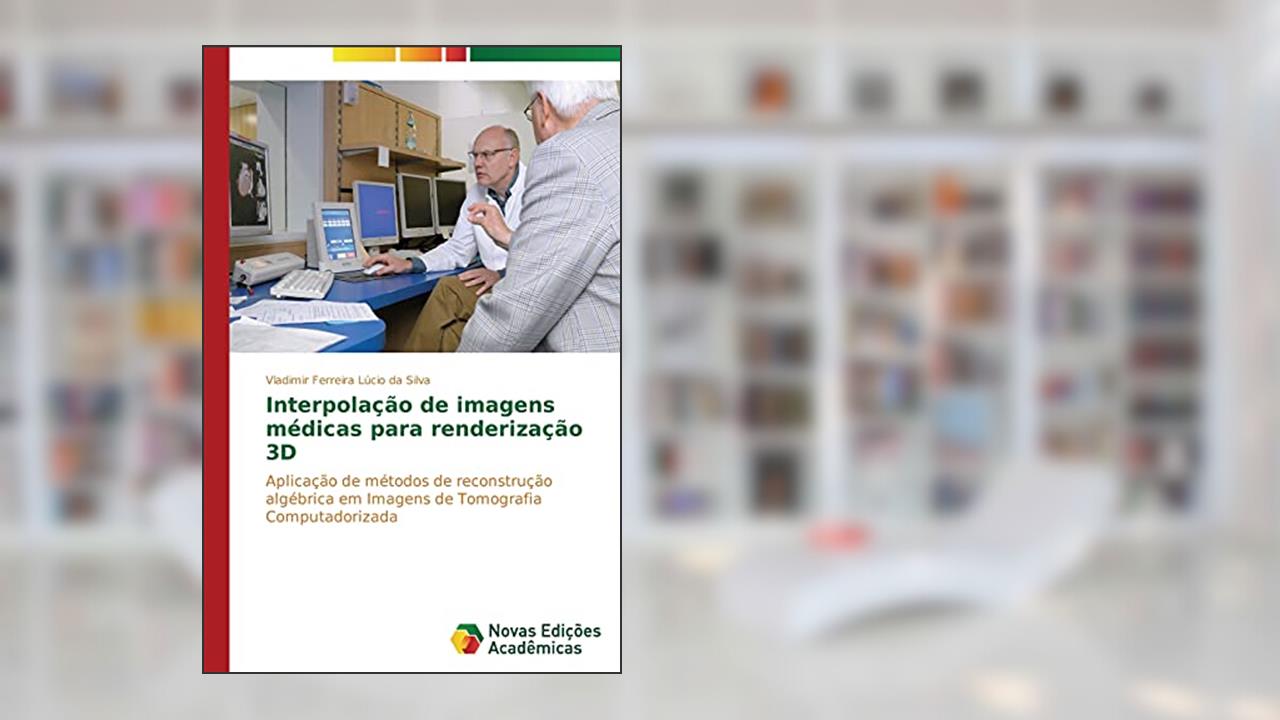 Vladimir Ferreira Lúcio da Silva

Interpolação de imagens médicas para renderização 3D

Aplicação de métodos de reconstrução algébrica em Imagens de Tomografia Computadorizada

Novas Edições Acadêmicas